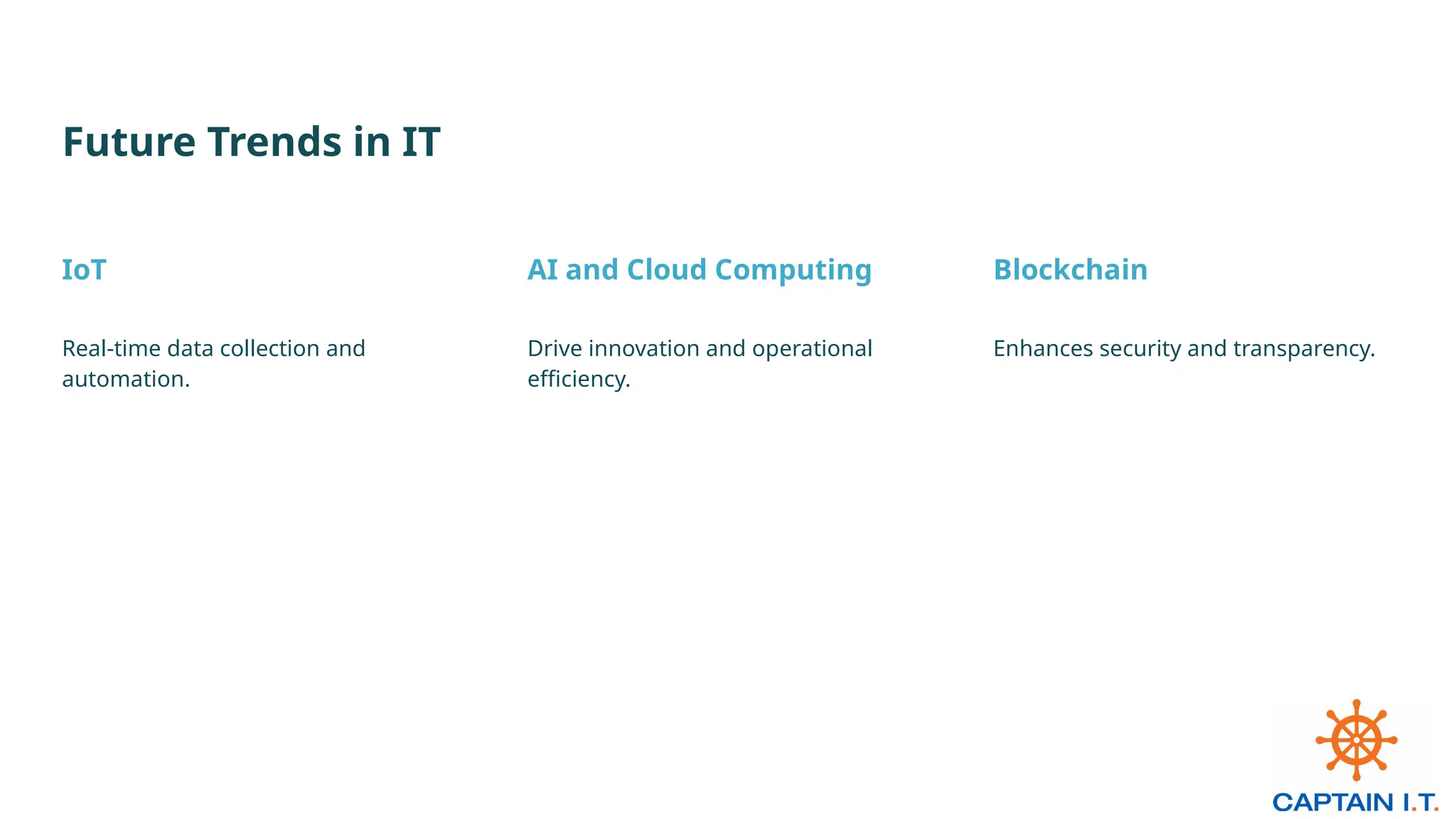 Future Trends in IT

IoT

Real-time data collection and automation.

AI and Cloud Computing

Drive innovation and operational efficiency.

Blockchain

Enhances security and transparency.

CAPTAIN I.T.